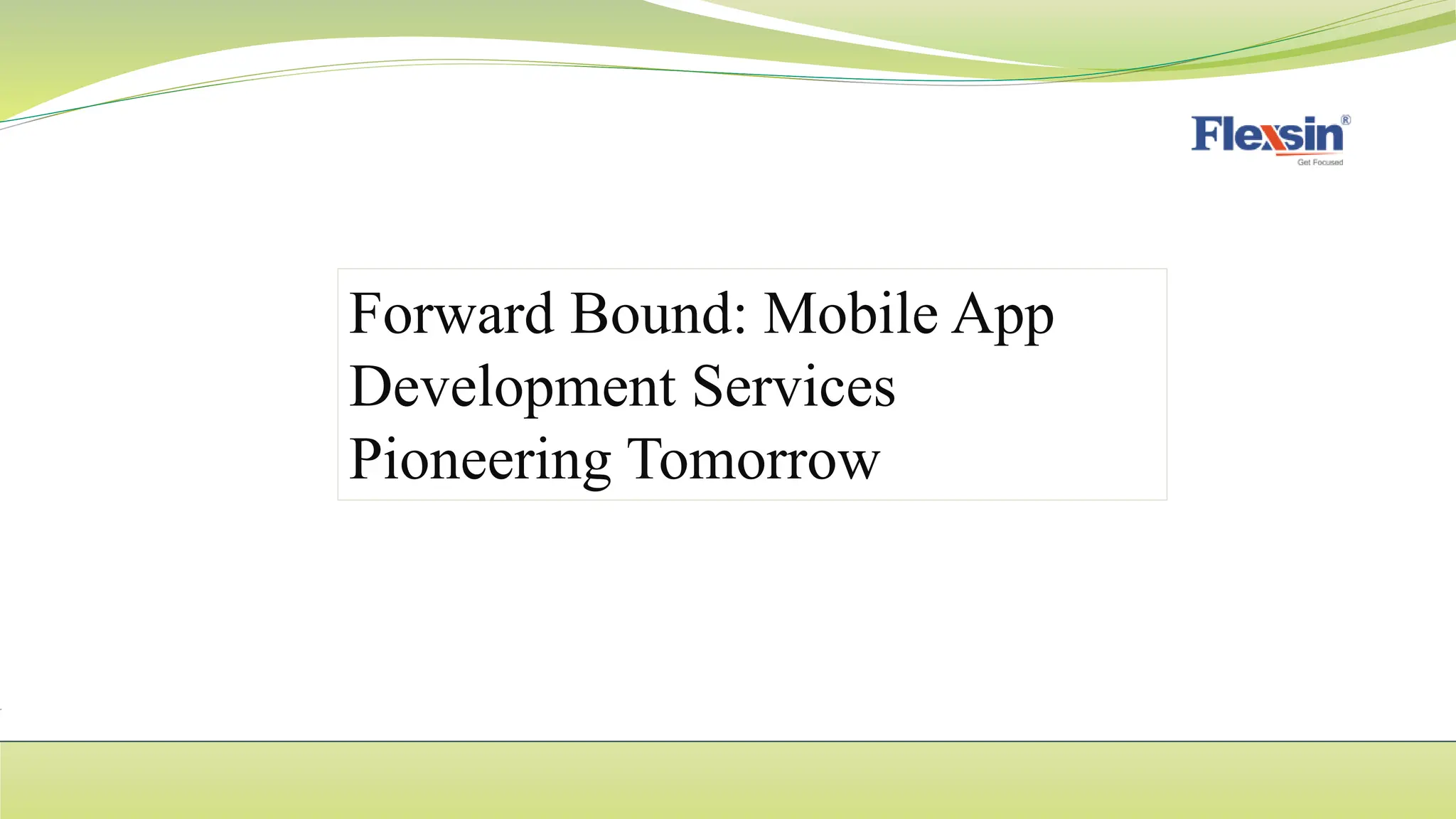 Flexsin®
Get Focused

Forward Bound: Mobile App Development Services Pioneering Tomorrow